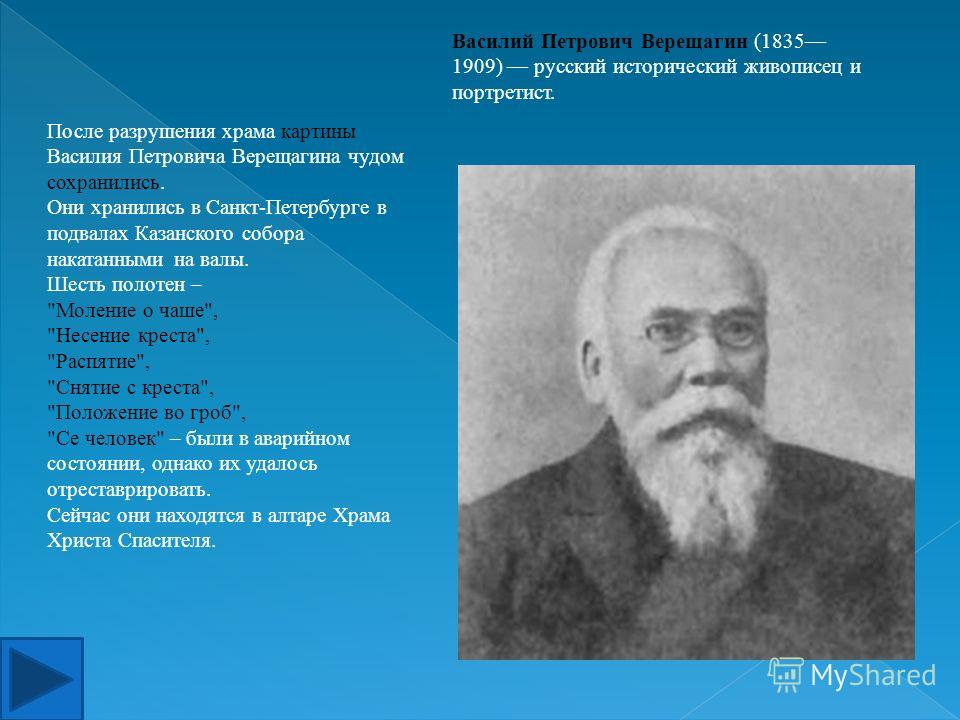 Василий Петрович Верещагин (1835—1909) — русский исторический живописец и портретист.

После разрушения храма картины Василия Петровича Верещагина чудом сохранились.
Они хранились в Санкт-Петербурге в подвалах Казанского собора накатанными на валы.
Шесть полотен –
"Моление о чаше",
"Несение креста",
"Распятие",
"Снятие с креста",
"Положение во гроб",
"Се человек" – были в аварийном состоянии, однако их удалось отреставрировать.
Сейчас они находятся в алтаре Храма Христа Спасителя.

MyShared